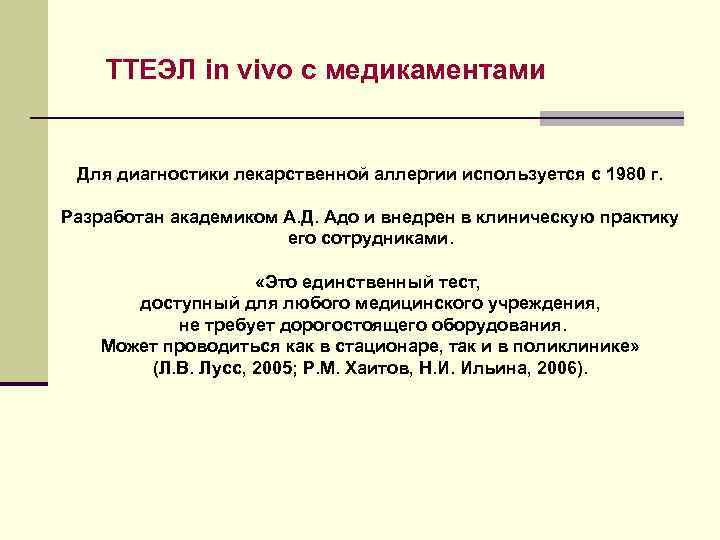 ТТЕЭЛ in vivo с медикаментами

Для диагностики лекарственной аллергии используется с 1980 г.

Разработан академиком А.Д. Адо и внедрен в клиническую практику его сотрудниками.

«Это единственный тест,
доступный для любого медицинского учреждения,
не требует дорогостоящего оборудования.
Может проводиться как в стационаре, так и в поликлинике»
(Л.В. Лусс, 2005; Р.М. Хаитов, Н.И. Ильина, 2006).